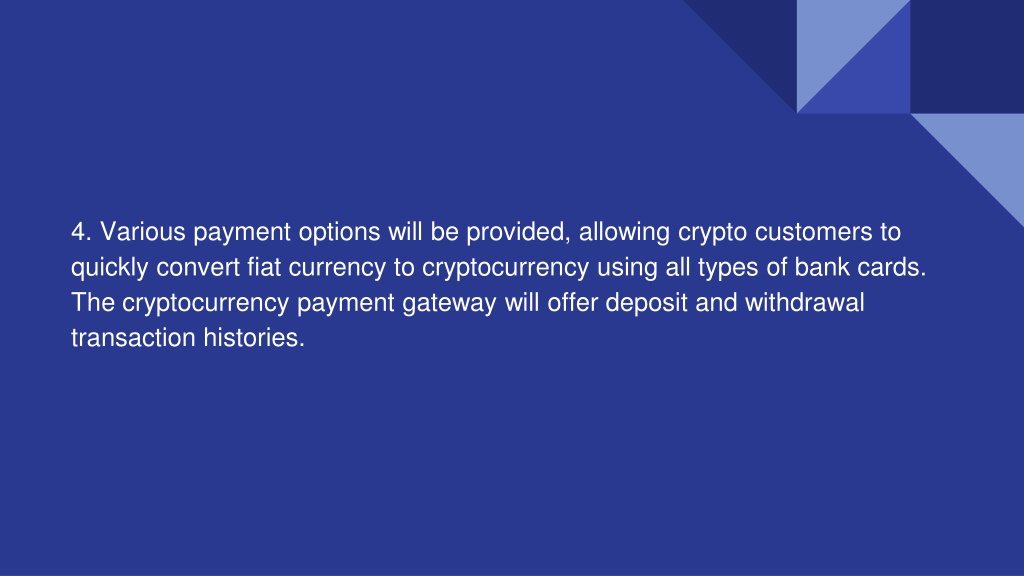 4. Various payment options will be provided, allowing crypto customers to quickly convert fiat currency to cryptocurrency using all types of bank cards. The cryptocurrency payment gateway will offer deposit and withdrawal transaction histories.